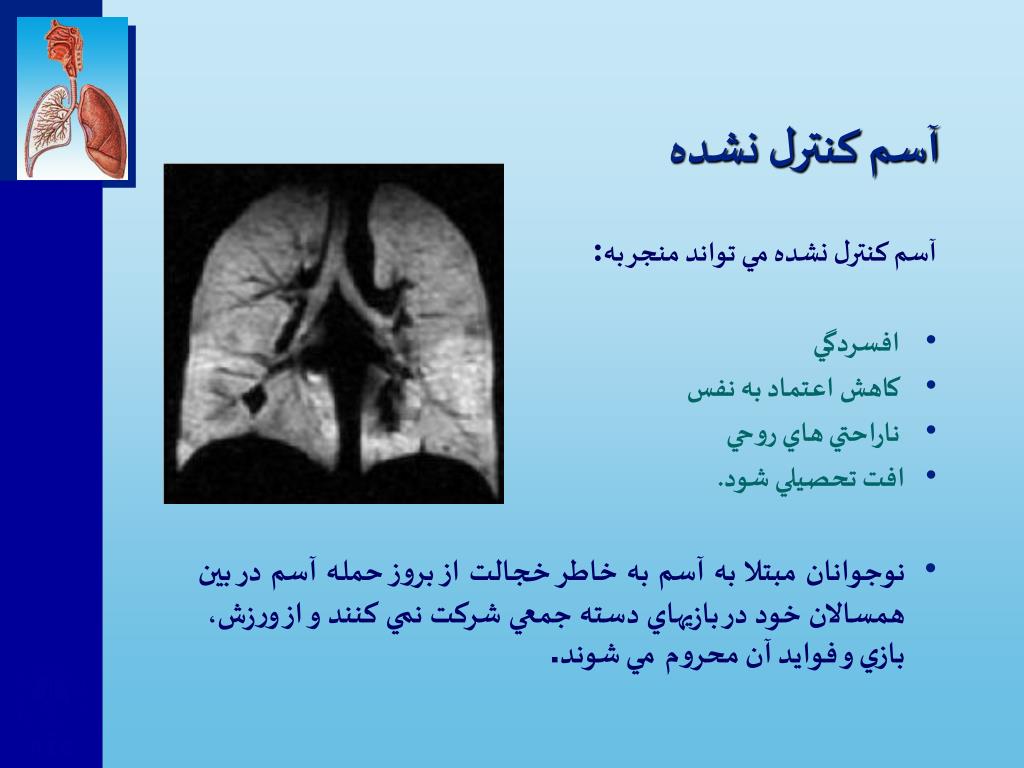 آسم کنترل نشده

آسم کنترل نشده مي تواند منجر به:

• افسردگي
• کاهش اعتماد به نفس
• ناراحتي هاي روحي
• افت تحصيلي شود.

• نوجوانان مبتلا به آسم به خاطر خجالت از بروز حمله آسم در بين همسالان خود در بازيهاي دسته جمعي شرکت نمي کنند و از ورزش، بازي و فوايد آن محروم مي شوند.